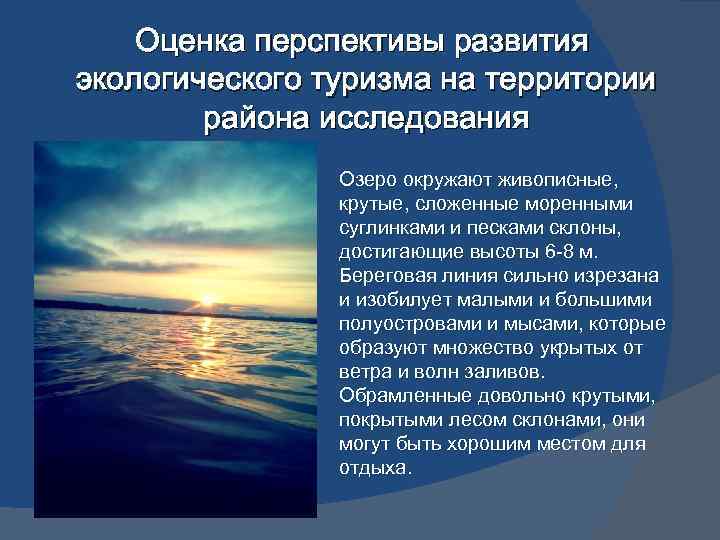 Оценка перспективы развития экологического туризма на территории района исследования

Озеро окружают живописные, крутые, сложенные моренными суглинками и песками склоны, достигающие высоты 6-8 м. Береговая линия сильно изрезана и изобилует малыми и большими полуостровами и мысами, которые образуют множество укрытых от ветра и волн заливов. Обрамленные довольно крутыми, покрытыми лесом склонами, они могут быть хорошим местом для отдыха.